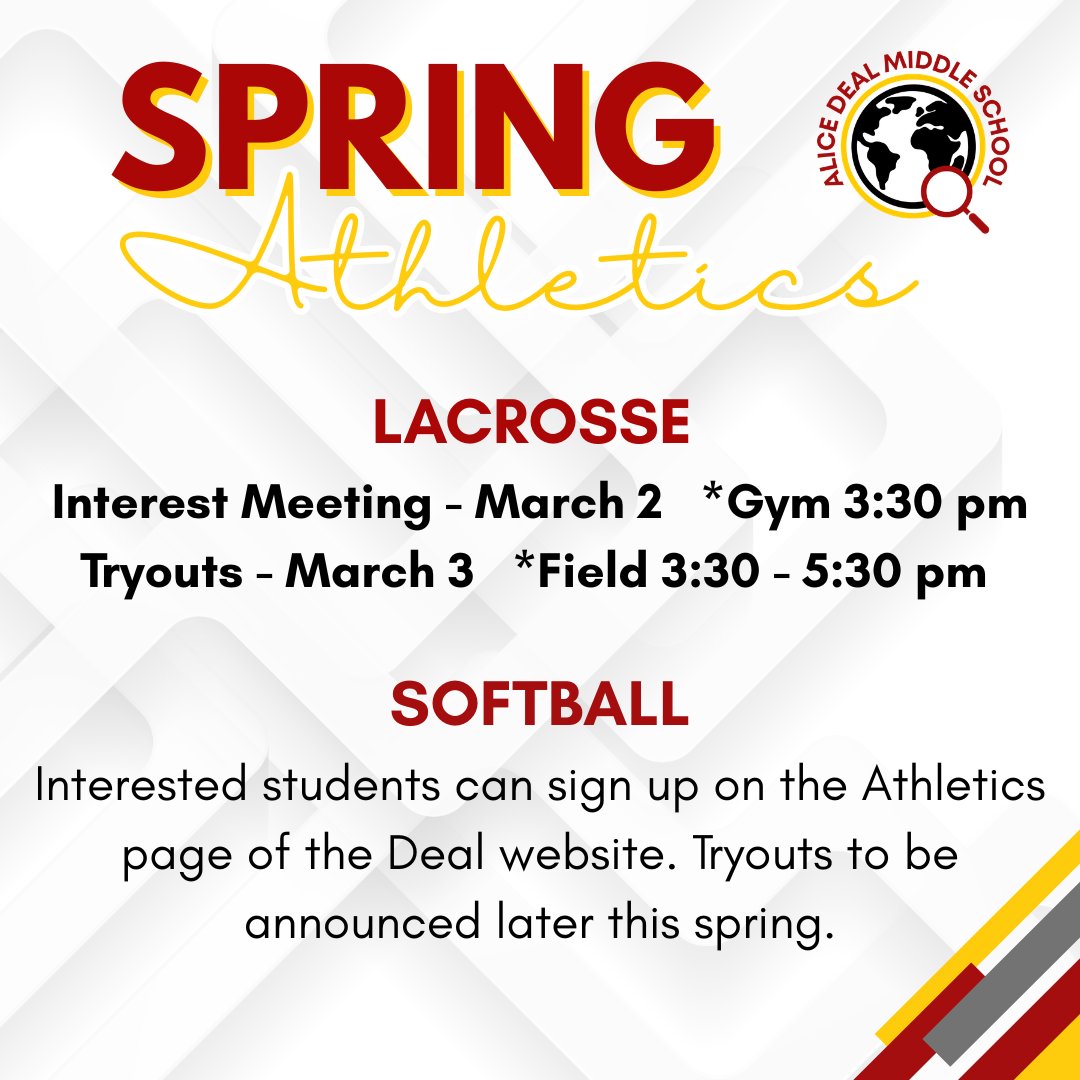 SPRING
Athletics

ALICE DEAL MIDDLE SCHOOL

LACROSSE
Interest Meeting - March 2 *Gym 3:30 pm
Tryouts - March 3 *Field 3:30 - 5:30 pm

SOFTBALL
Interested students can sign up on the Athletics page of the Deal website. Tryouts to be announced later this spring.